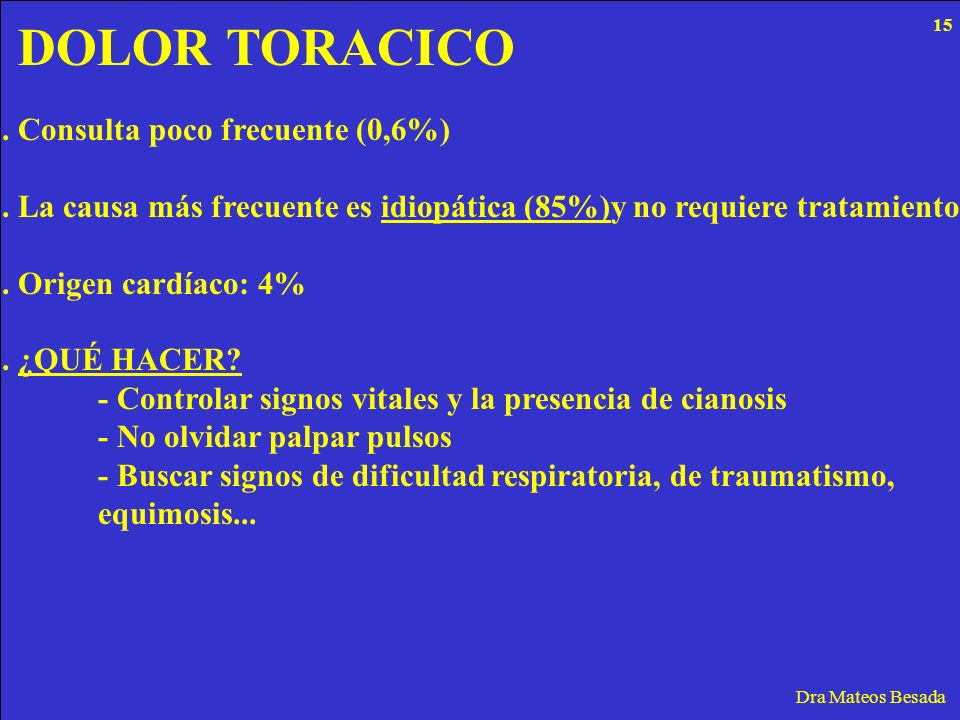 15

DOLOR TORACICO

. Consulta poco frecuente (0,6%)

. La causa más frecuente es idiopática (85%)y no requiere tratamiento

. Origen cardíaco: 4%

. ¿QUÉ HACER?
- Controlar signos vitales y la presencia de cianosis
- No olvidar palpar pulsos
- Buscar signos de dificultad respiratoria, de traumatismo, equimosis...

Dra Mateos Besada